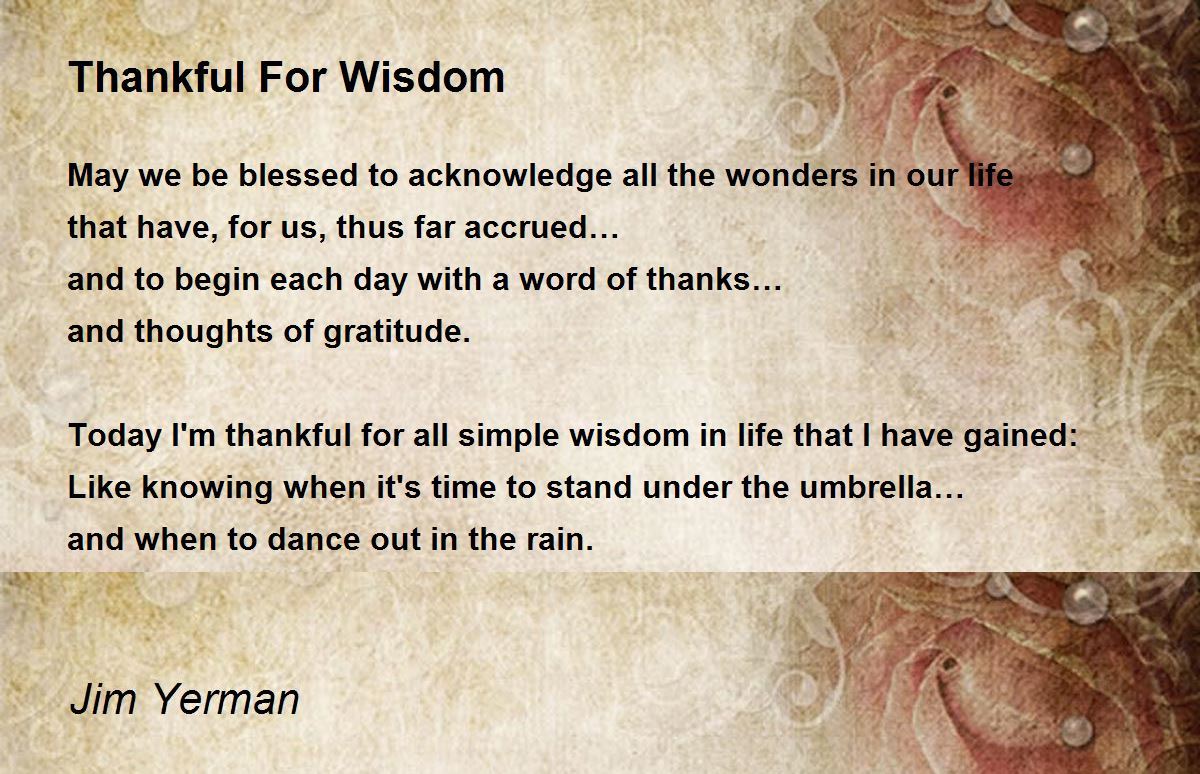 Thankful For Wisdom

May we be blessed to acknowledge all the wonders in our life
that have, for us, thus far accrued…
and to begin each day with a word of thanks…
and thoughts of gratitude.

Today I'm thankful for all simple wisdom in life that I have gained:
Like knowing when it's time to stand under the umbrella…
and when to dance out in the rain.

Jim Yerman